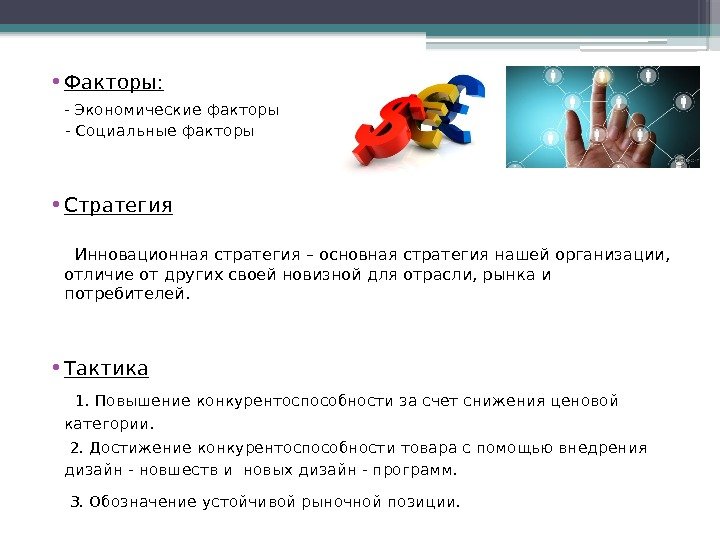 • Факторы:

- Экономические факторы
- Социальные факторы

• Стратегия

Инновационная стратегия – основная стратегия нашей организации, отличие от других своей новизной для отрасли, рынка и потребителей.

• Тактика

1. Повышение конкурентоспособности за счет снижения ценовой категории.

2. Достижение конкурентоспособности товара с помощью внедрения дизайн - новшеств и новых дизайн - программ.

3. Обозначение устойчивой рыночной позиции.